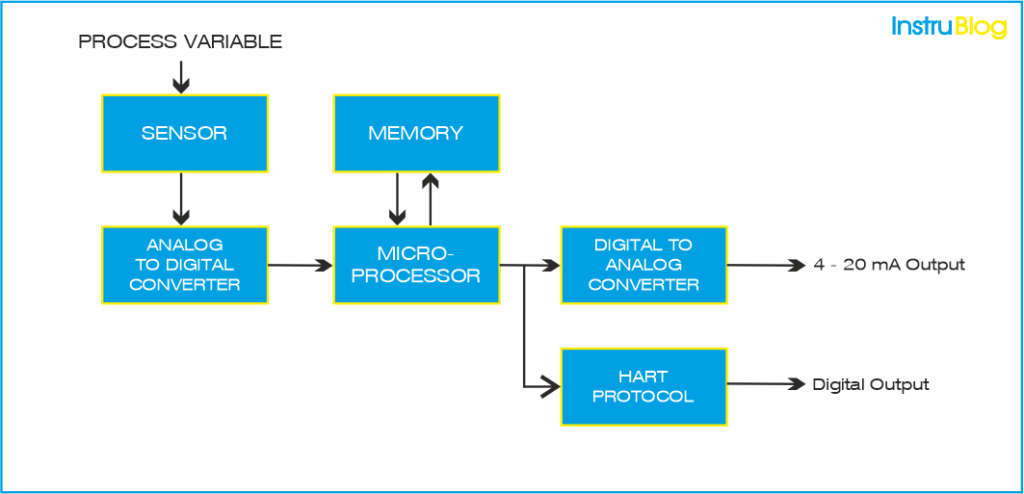 InstruBlog

PROCESS VARIABLE

SENSOR

MEMORY

ANALOG TO DIGITAL CONVERTER

MICRO-PROCESSOR

DIGITAL TO ANALOG CONVERTER

4 - 20 mA Output

HART PROTOCOL

Digital Output